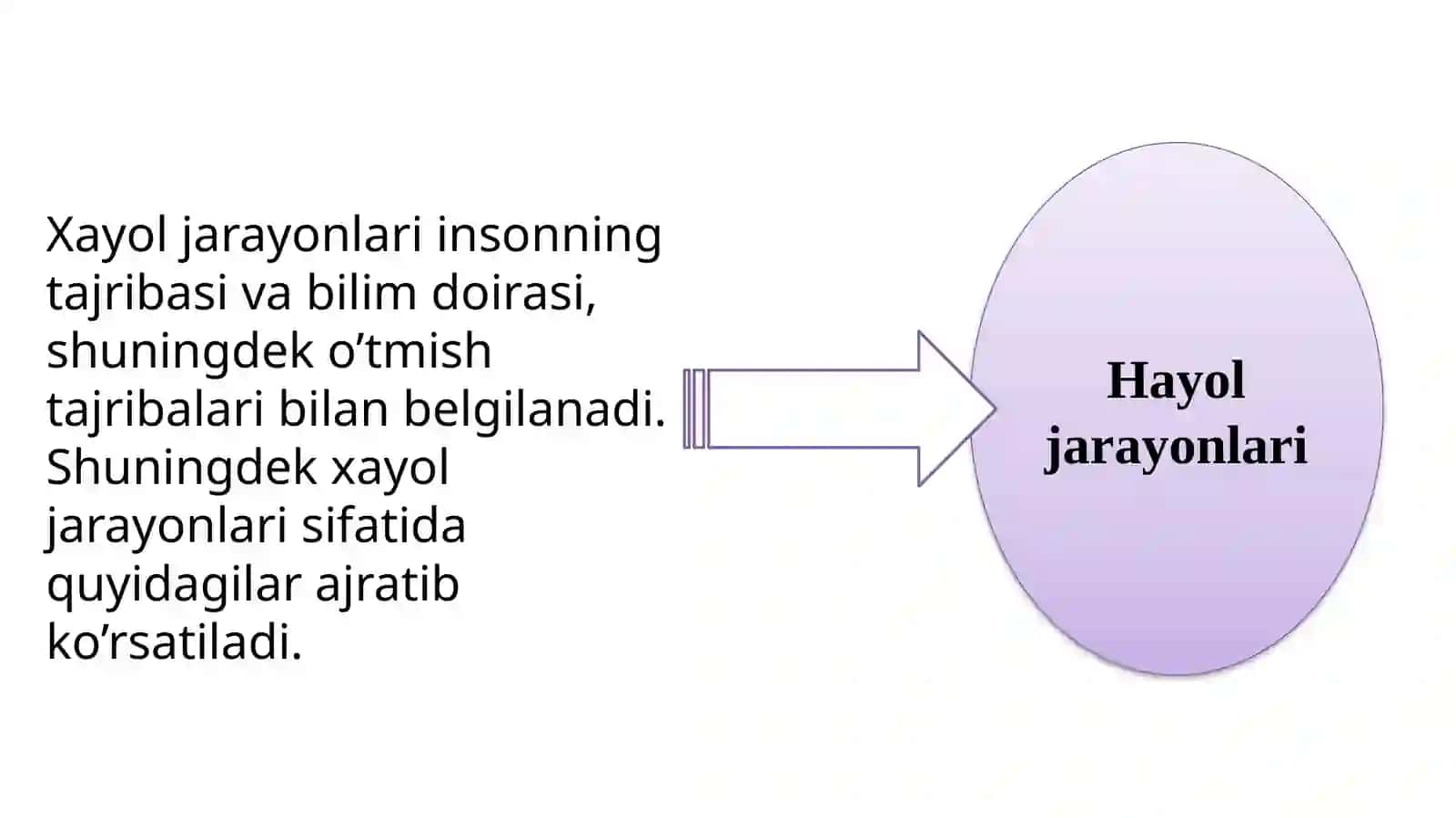 Xayol jarayonlari insonning tajribasi va bilim doirasi, shuningdek o’tmish tajribalari bilan belgilanadi. Shuningdek xayol jarayonlari sifatida quyidagilar ajratib ko’rsatiladi.

Hayol jarayonlari